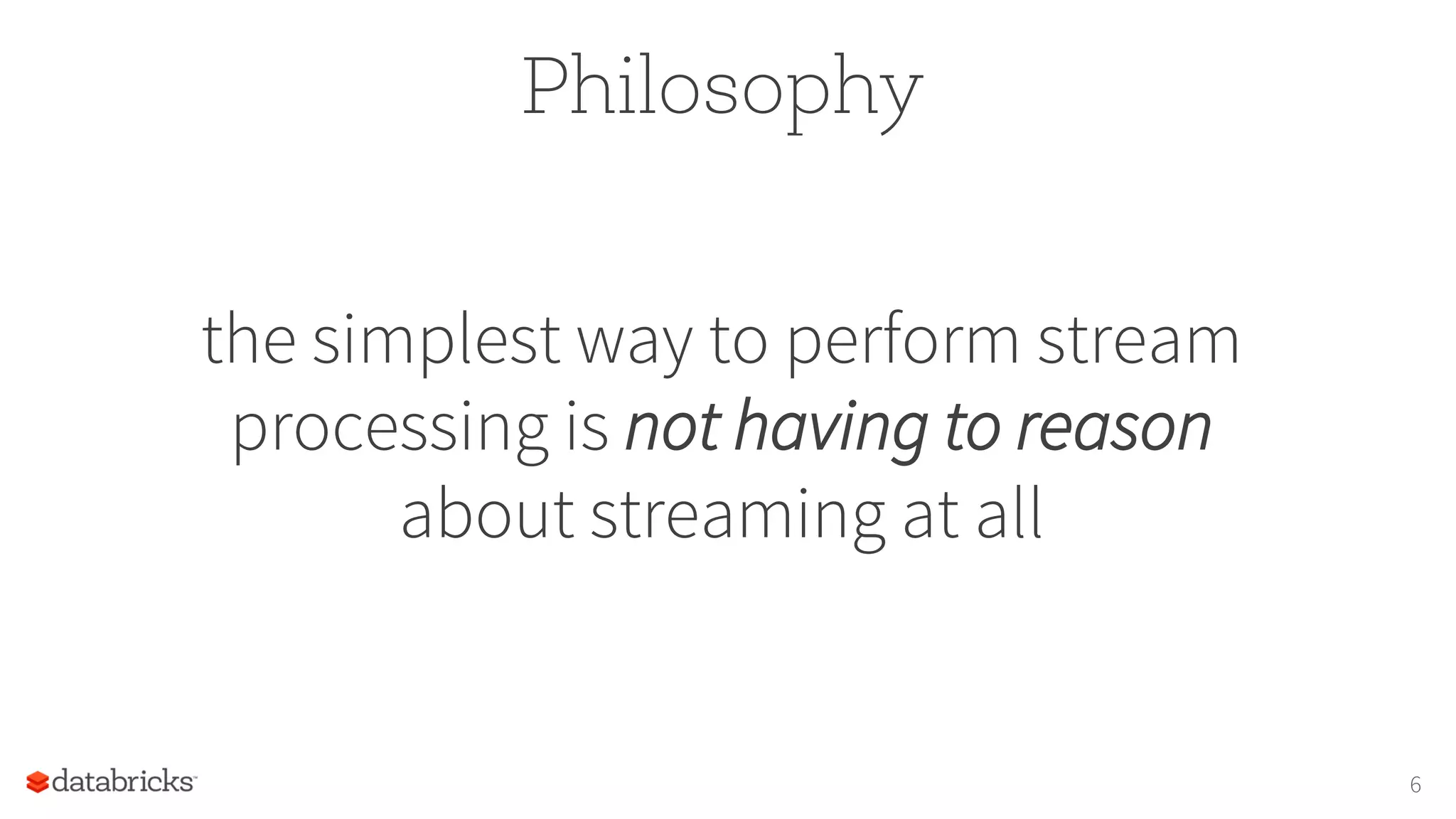 Philosophy

the simplest way to perform stream processing is not having to reason about streaming at all

databricks

6